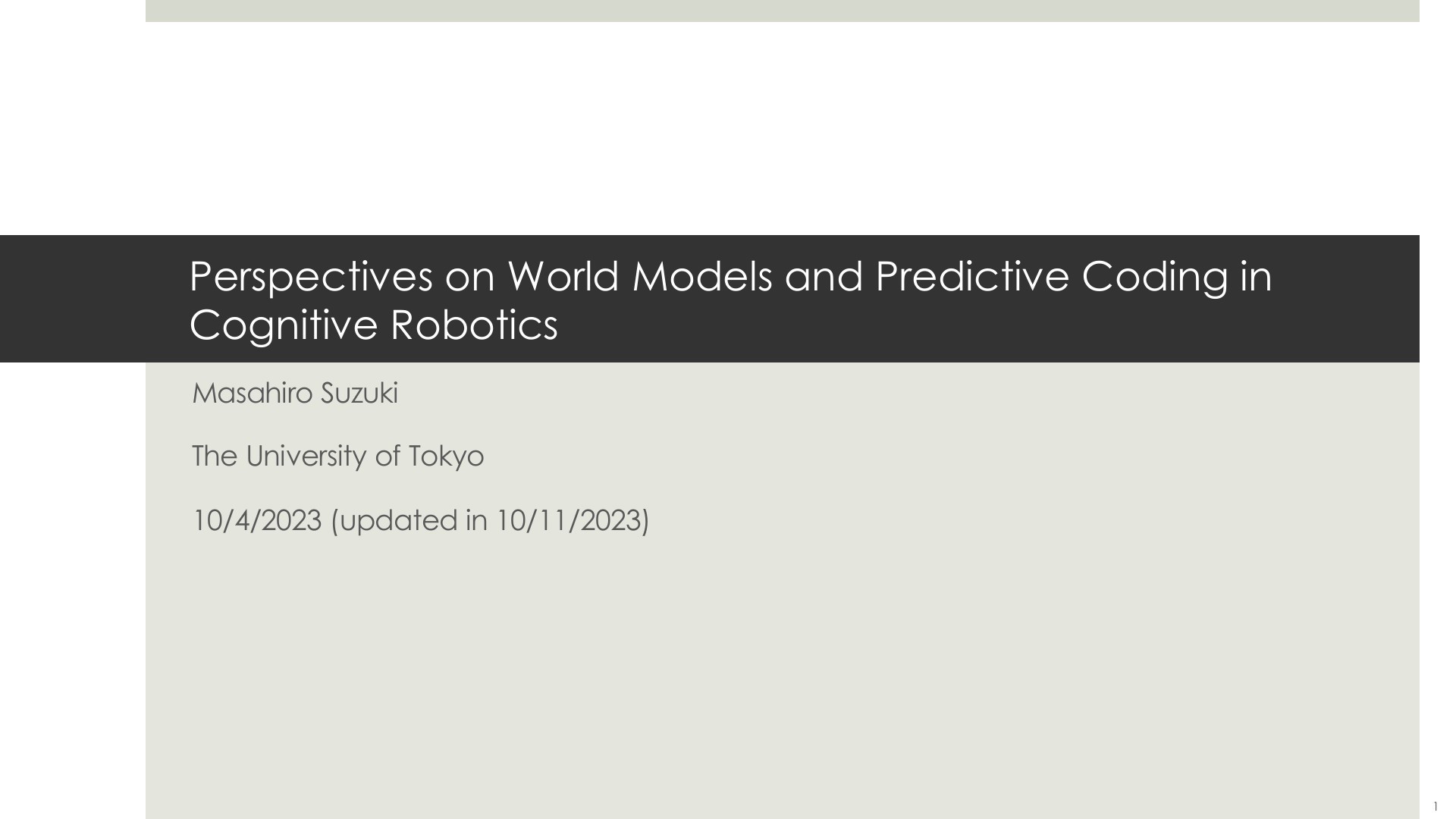 Perspectives on World Models and Predictive Coding in Cognitive Robotics

Masahiro Suzuki

The University of Tokyo

10/4/2023 (updated in 10/11/2023)

1